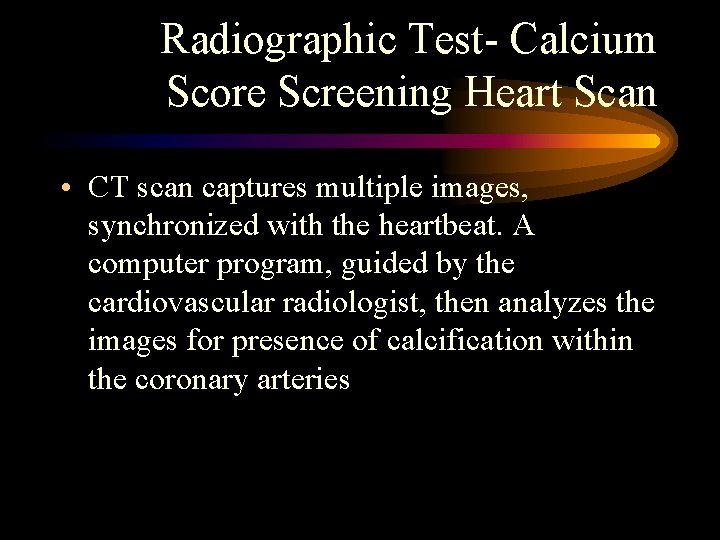 Radiographic Test- Calcium Score Screening Heart Scan

• CT scan captures multiple images, synchronized with the heartbeat. A computer program, guided by the cardiovascular radiologist, then analyzes the images for presence of calcification within the coronary arteries